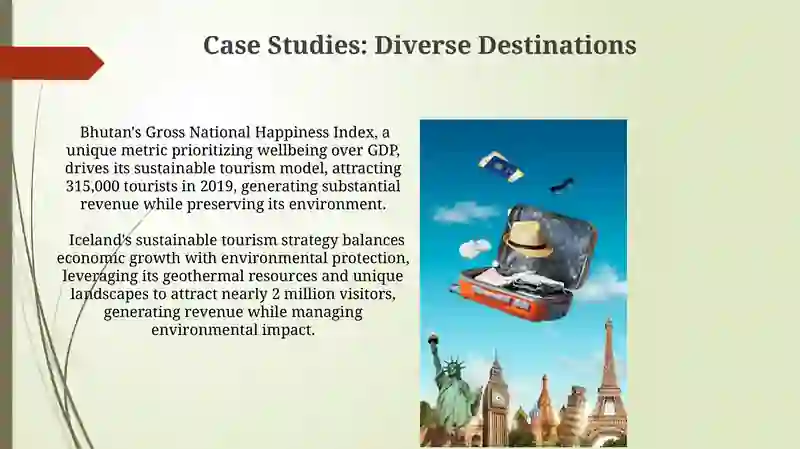 Case Studies: Diverse Destinations

Bhutan's Gross National Happiness Index, a unique metric prioritizing wellbeing over GDP, drives its sustainable tourism model, attracting 315,000 tourists in 2019, generating substantial revenue while preserving its environment.

Iceland's sustainable tourism strategy balances economic growth with environmental protection, leveraging its geothermal resources and unique landscapes to attract nearly 2 million visitors, generating revenue while managing environmental impact.